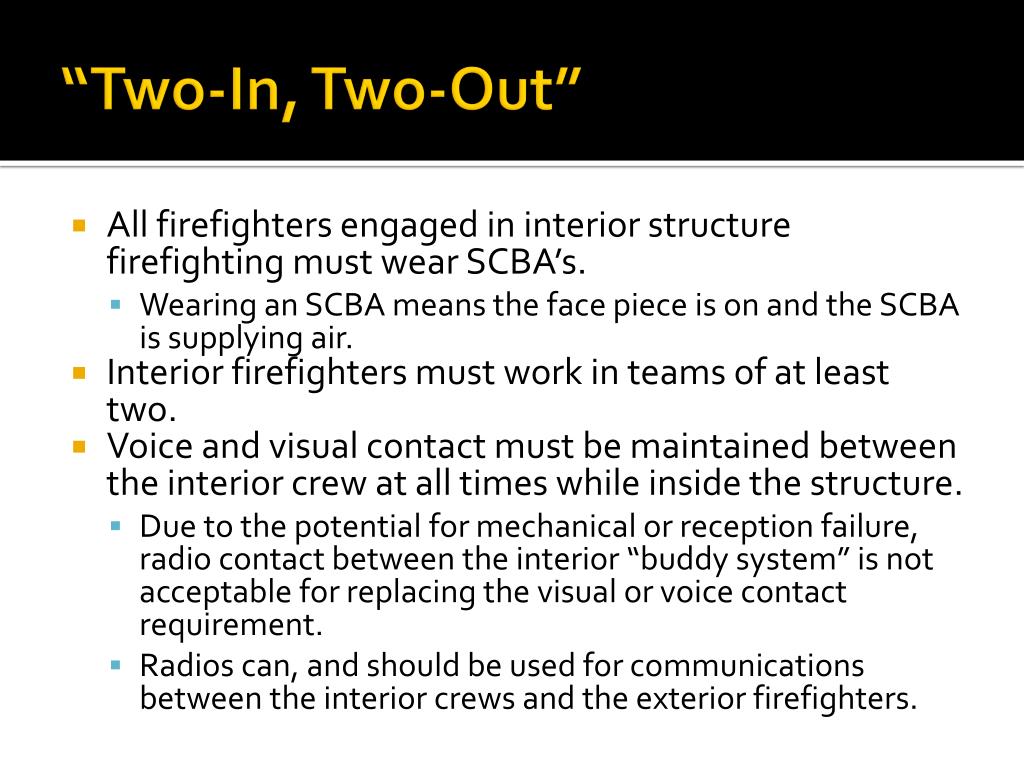 “Two-In, Two-Out”

- All firefighters engaged in interior structure firefighting must wear SCBA’s.
  - Wearing an SCBA means the face piece is on and the SCBA is supplying air.
- Interior firefighters must work in teams of at least two.
- Voice and visual contact must be maintained between the interior crew at all times while inside the structure.
  - Due to the potential for mechanical or reception failure, radio contact between the interior “buddy system” is not acceptable for replacing the visual or voice contact requirement.
  - Radios can, and should be used for communications between the interior crews and the exterior firefighters.